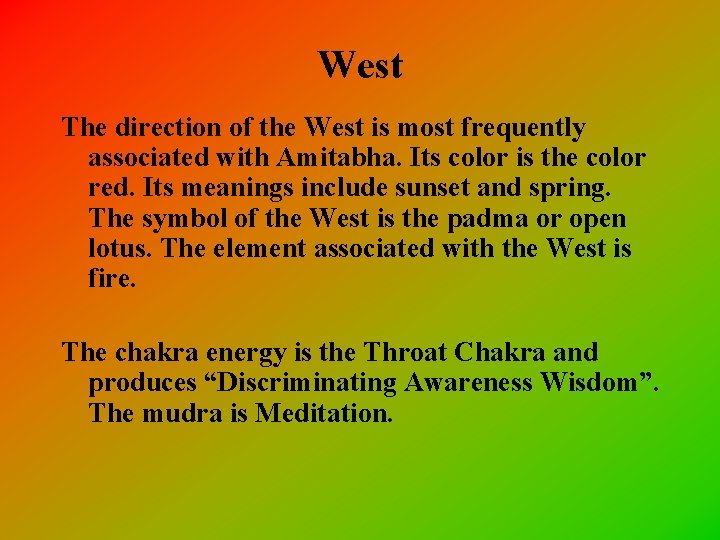 West

The direction of the West is most frequently associated with Amitabha. Its color is the color red. Its meanings include sunset and spring. The symbol of the West is the padma or open lotus. The element associated with the West is fire.

The chakra energy is the Throat Chakra and produces “Discriminating Awareness Wisdom”. The mudra is Meditation.